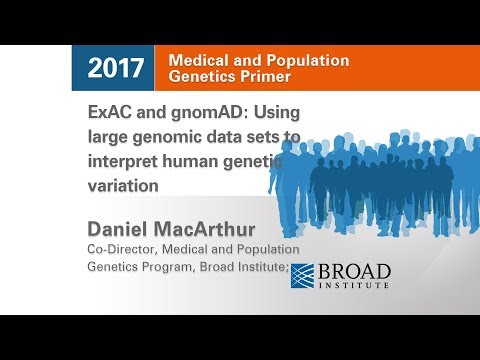 2017 Medical and Population Genetics Primer

ExAC and gnomAD: Using large genomic data sets to interpret human genetic variation

Daniel MacArthur
Co-Director, Medical and Population Genetics Program, Broad Institute;

BROAD INSTITUTE